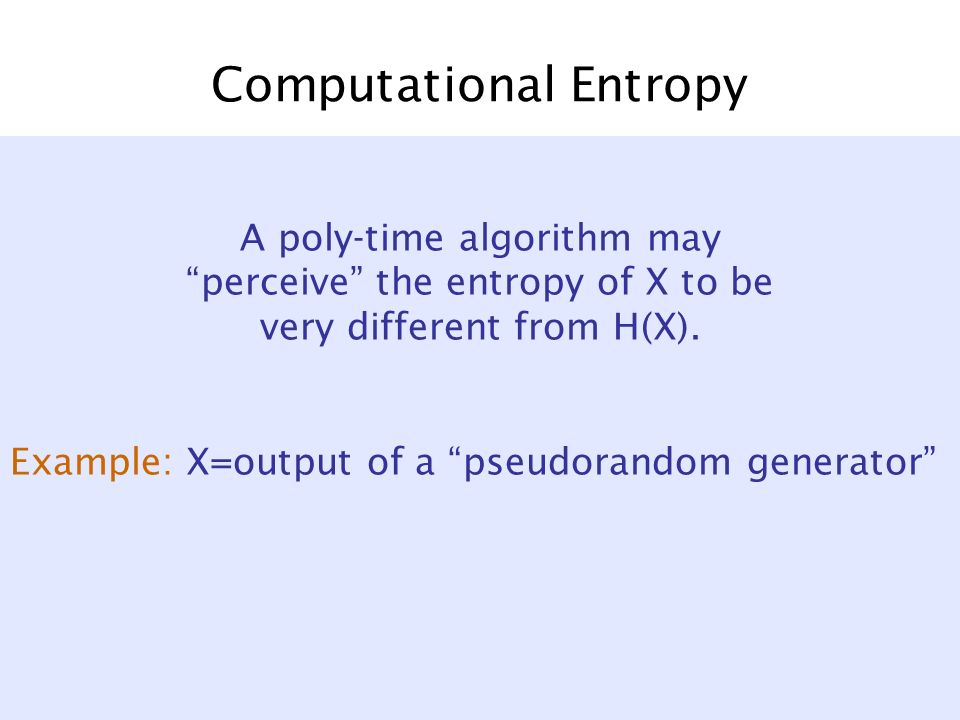 Computational Entropy

A poly-time algorithm may “perceive” the entropy of X to be very different from H(X).

Example: X=output of a “pseudorandom generator”